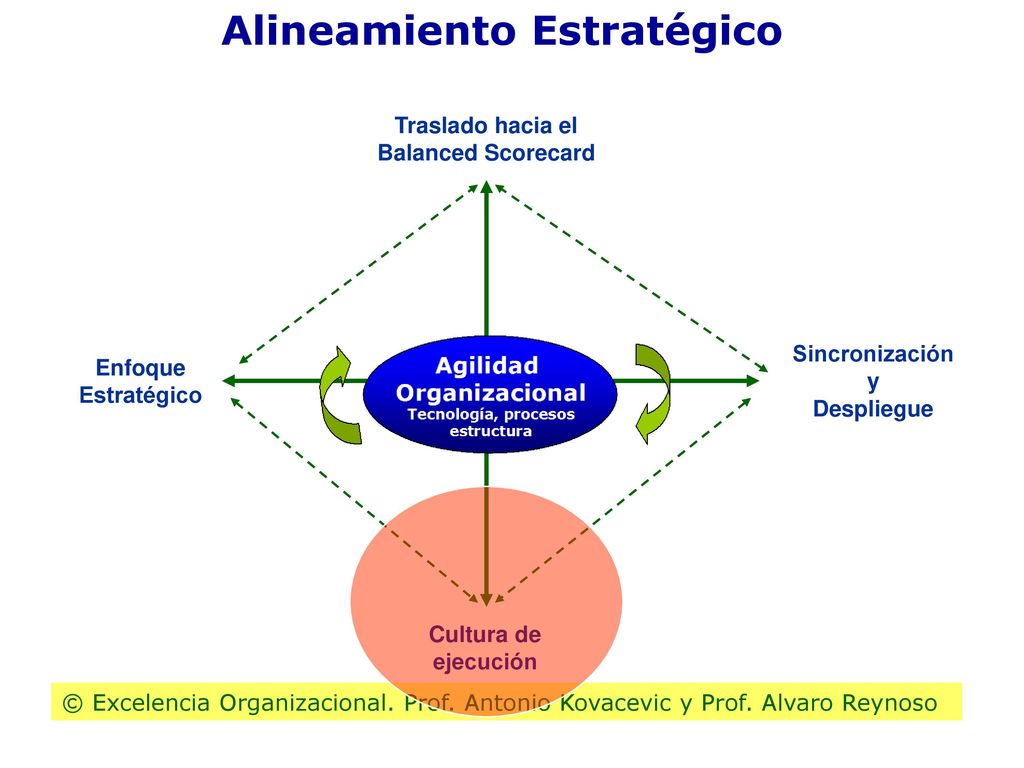 Alineamiento Estratégico

Traslado hacia el Balanced Scorecard

Enfoque Estratégico

Agilidad Organizacional
Tecnología, procesos estructura

Sincronización y Despliegue

Cultura de ejecución

© Excelencia Organizacional. Prof. Antonio Kovacevic y Prof. Alvaro Reynoso